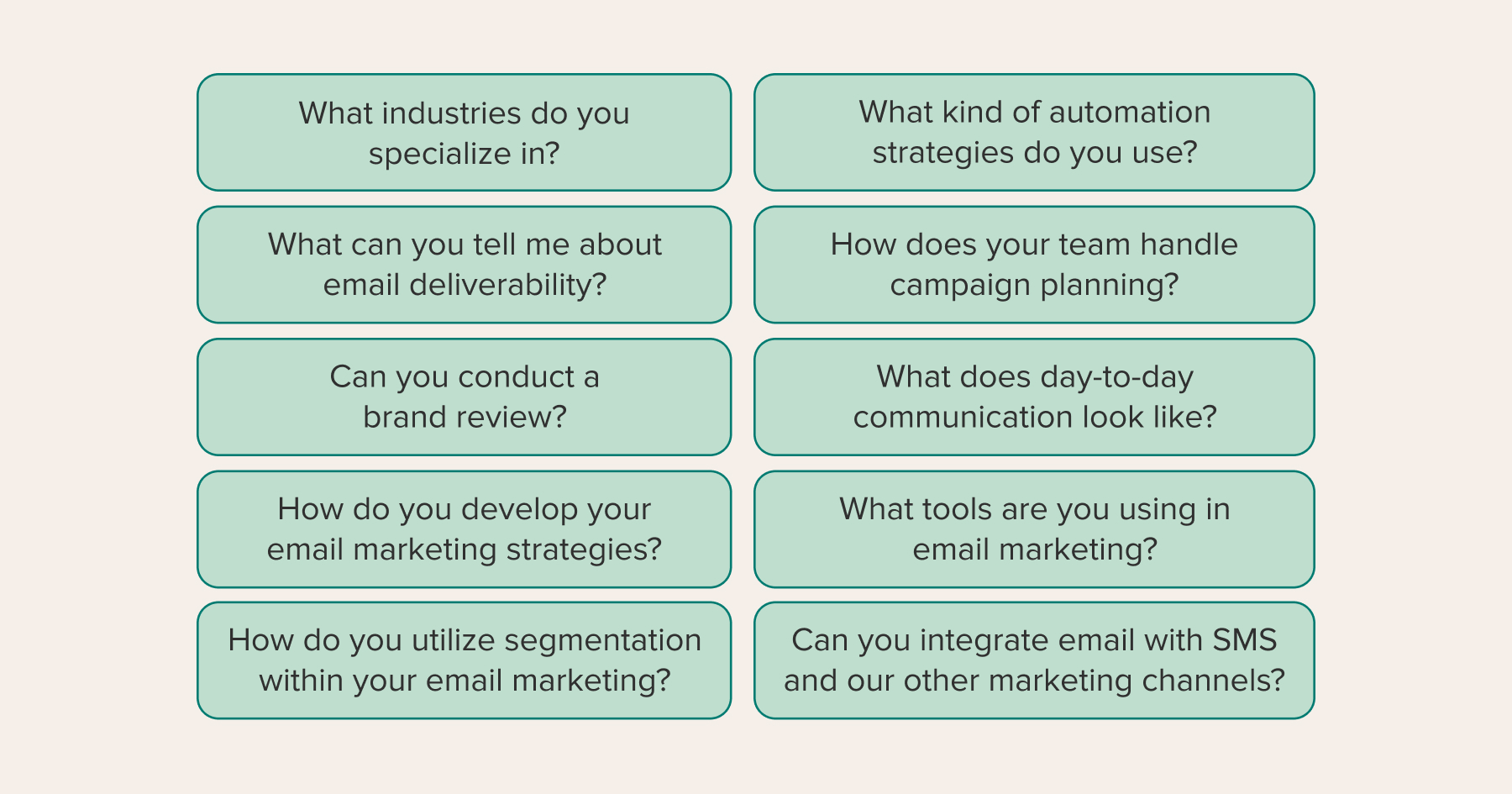 What industries do you specialize in?

What can you tell me about email deliverability?

Can you conduct a brand review?

How do you develop your email marketing strategies?

How do you utilize segmentation within your email marketing?

What kind of automation strategies do you use?

How does your team handle campaign planning?

What does day-to-day communication look like?

What tools are you using in email marketing?

Can you integrate email with SMS and our other marketing channels?